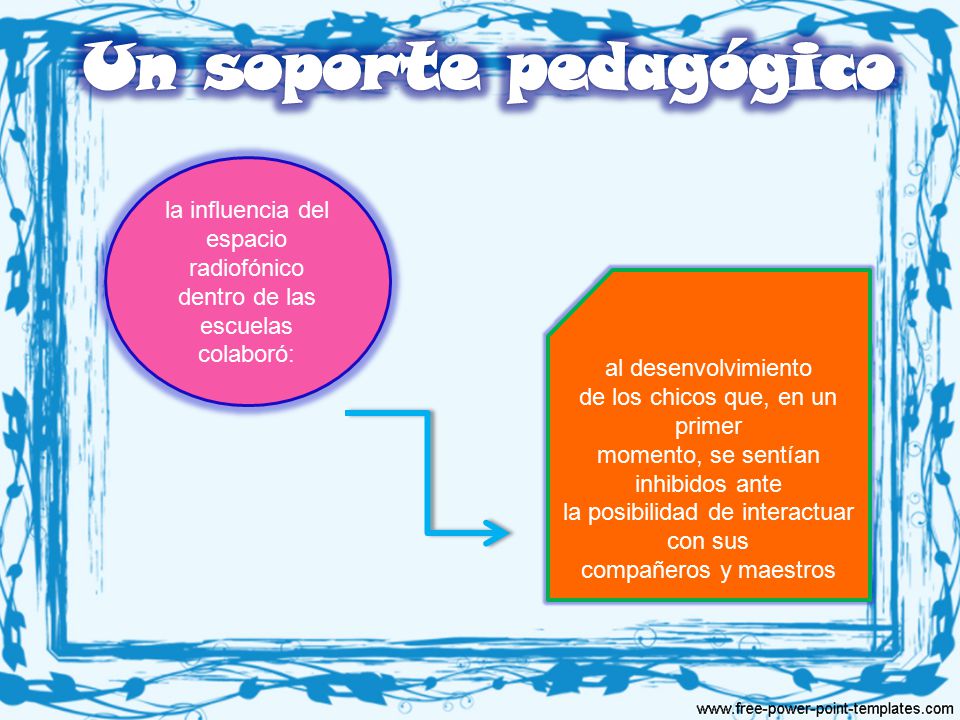 Un soporte pedagógico

la influencia del espacio radiofónico dentro de las escuelas colaboró:

al desenvolvimiento de los chicos que, en un primer momento, se sentían inhibidos ante la posibilidad de interactuar con sus compañeros y maestros

www.free-power-point-templates.com